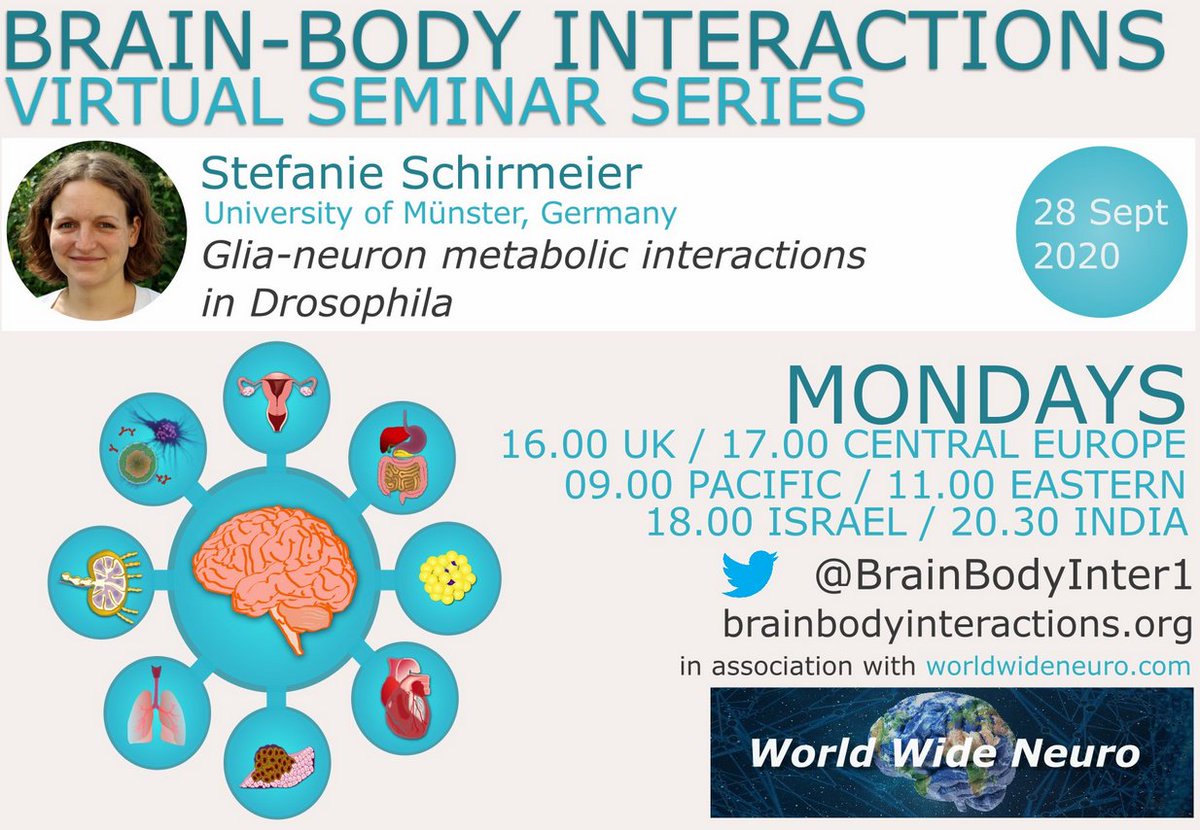 BRAIN-BODY INTERACTIONS
VIRTUAL SEMINAR SERIES

Stefanie Schirmeier
University of Münster, Germany
Glia-neuron metabolic interactions in Drosophila

28 Sept 2020

MONDAYS
16.00 UK / 17.00 CENTRAL EUROPE
09.00 PACIFIC / 11.00 EASTERN
18.00 ISRAEL / 20.30 INDIA

@BrainBodyInter1
brainbodyinteractions.org
in association with worldwideneuro.com

World Wide Neuro